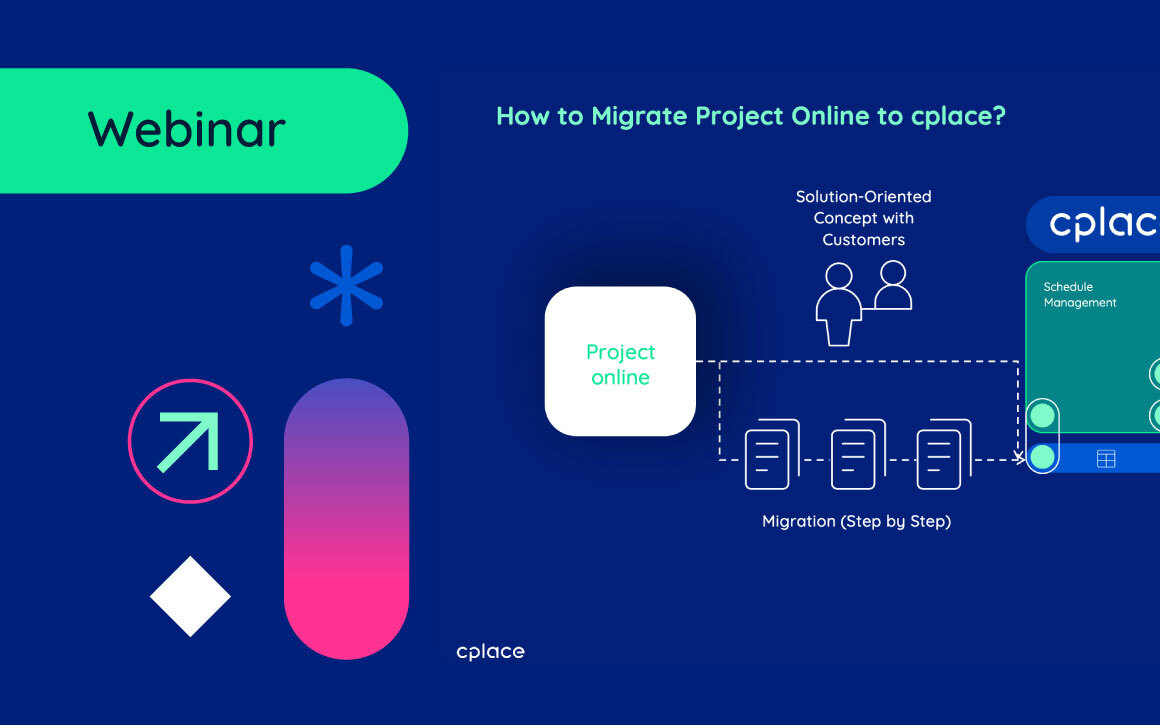 Webinar

How to Migrate Project Online to cplace?

Solution-Oriented Concept with Customers

cplac

Schedule Management

Project online

Migration (Step by Step)

cplace